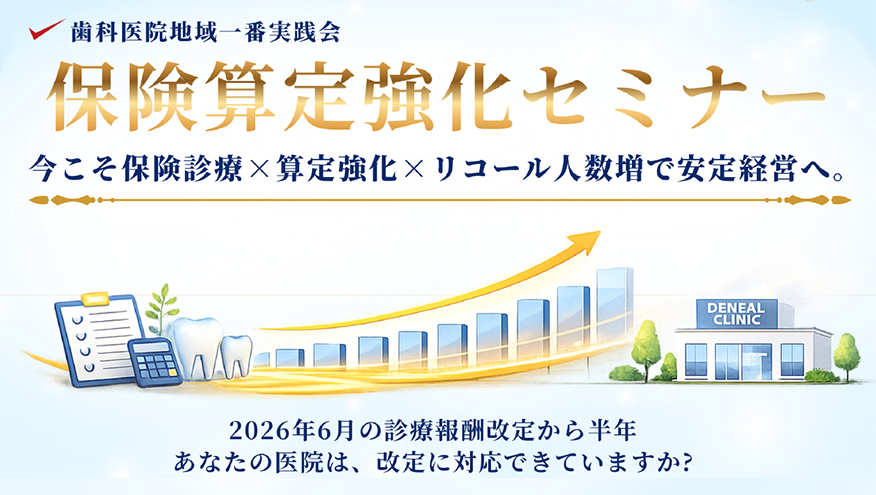 歯科医院地域一番実践会

保険算定強化セミナー

今こそ保険診療×算定強化×リコール人数増で安定経営へ。

DENEAL CLINIC

2026年6月の診療報酬改定から半年
あなたの医院は、改定に対応できていますか?